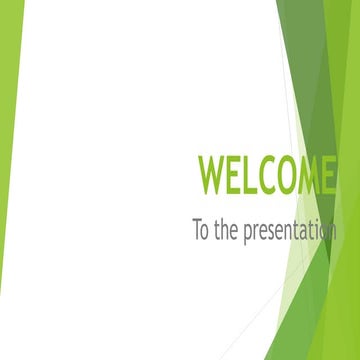 WELCOME

To the presentation